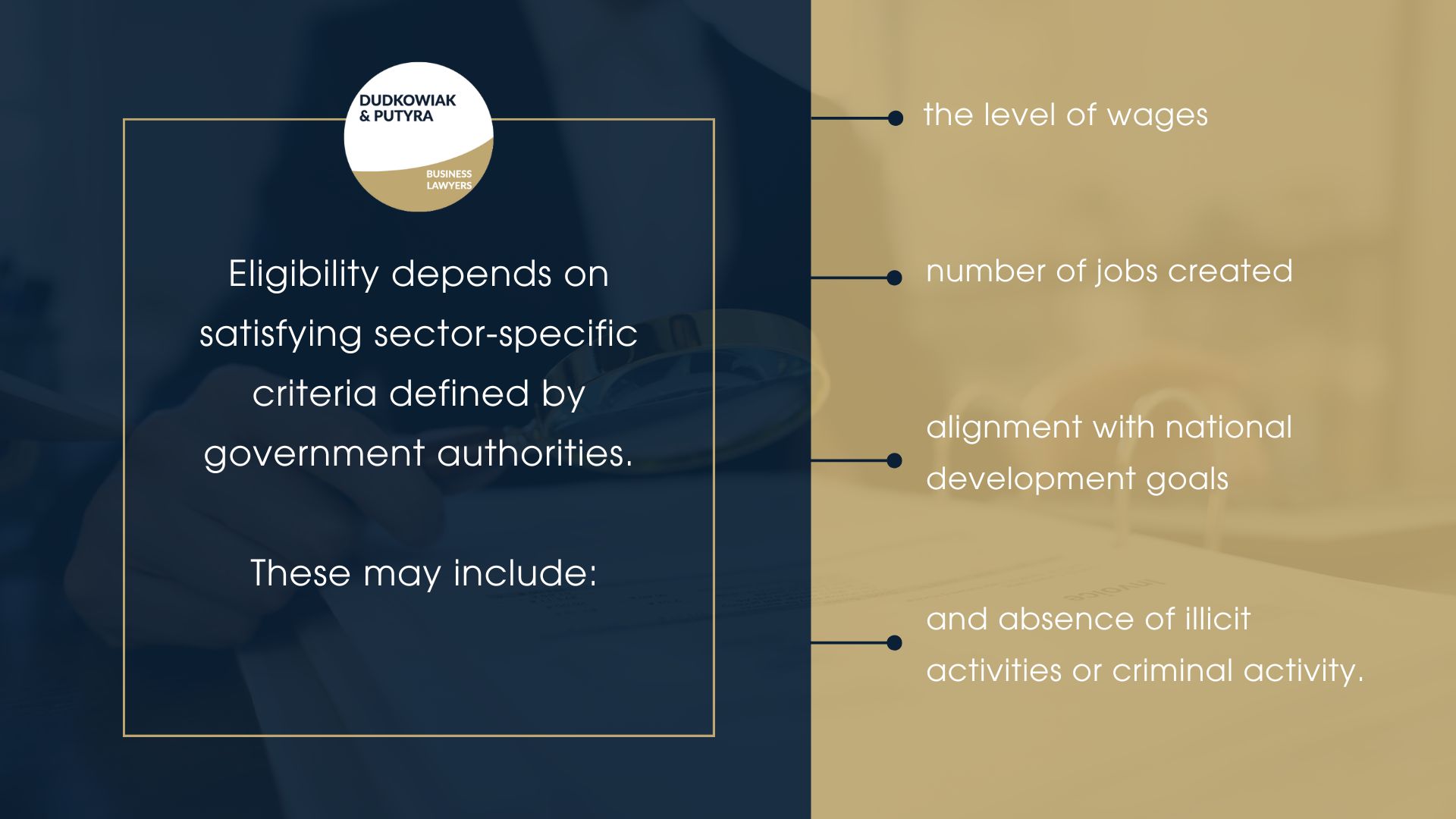 DUDKOWIAK & PUTYRA
BUSINESS LAWYERS

Eligibility depends on satisfying sector-specific criteria defined by government authorities.

These may include:

the level of wages

number of jobs created

alignment with national development goals

and absence of illicit activities or criminal activity.